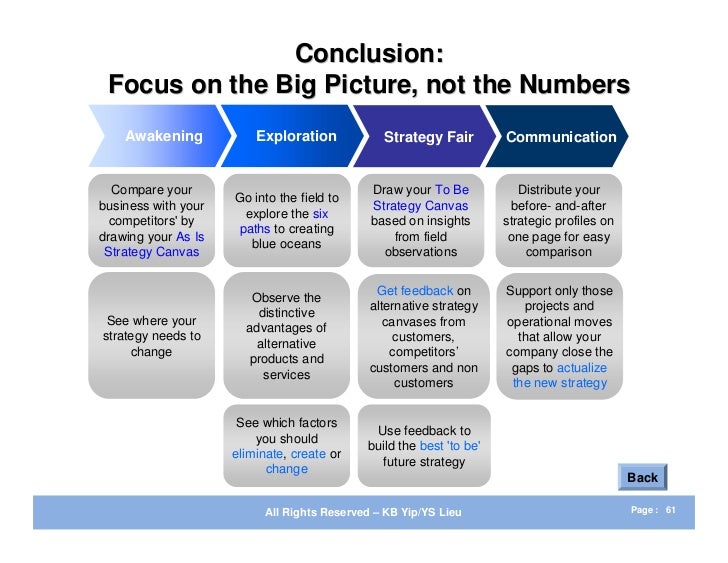 Conclusion:
Focus on the Big Picture, not the Numbers

Awakening

Compare your business with your competitors' by drawing your As Is Strategy Canvas

See where your strategy needs to change

Exploration

Go into the field to explore the six paths to creating blue oceans

Observe the distinctive advantages of alternative products and services

See which factors you should eliminate, create or change

Strategy Fair

Draw your To Be Strategy Canvas based on insights from field observations

Get feedback on alternative strategy canvases from customers, competitors' customers and non customers

Use feedback to build the best 'to be' future strategy

Communication

Distribute your before- and-after strategic profiles on one page for easy comparison

Support only those projects and operational moves that allow your company close the gaps to actualize the new strategy

Back

All Rights Reserved – KB Yip/YS Lieu

Page : 61